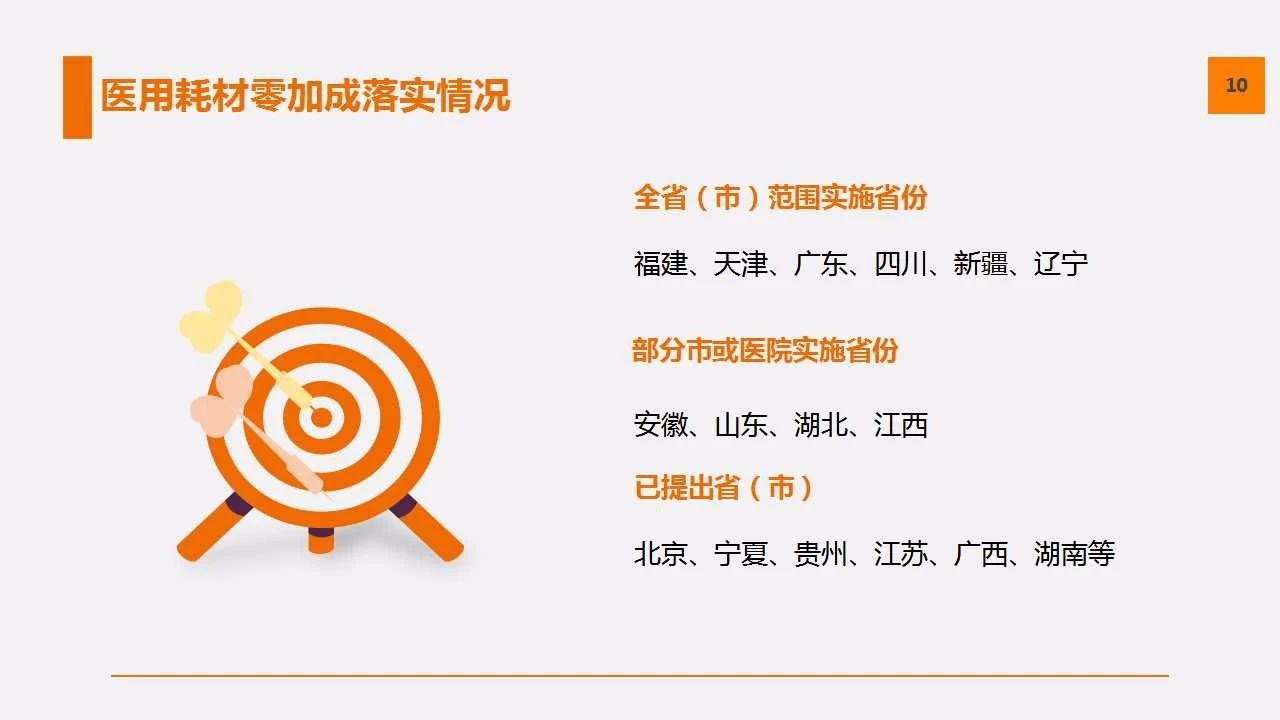 医用耗材零加成落实情况

10

全省（市）范围实施省份

福建、天津、广东、四川、新疆、辽宁

部分市或医院实施省份

安徽、山东、湖北、江西

已提出省（市）

北京、宁夏、贵州、江苏、广西、湖南等